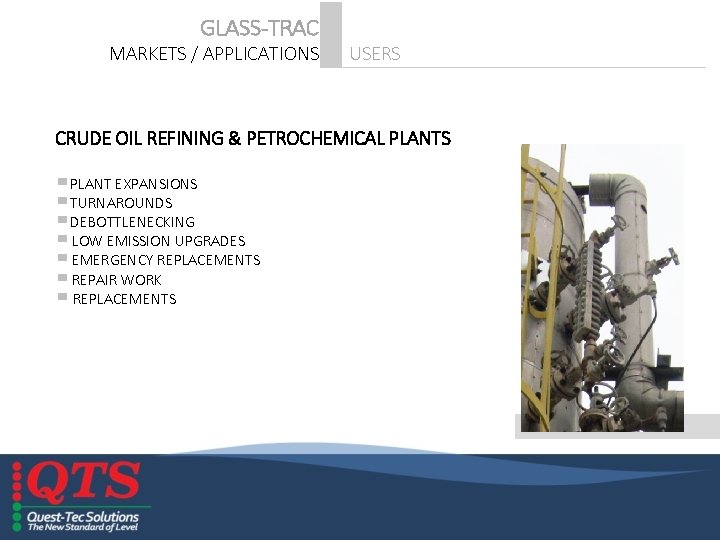 GLASS-TRAC
MARKETS / APPLICATIONS USERS

CRUDE OIL REFINING & PETROCHEMICAL PLANTS

PLANT EXPANSIONS
TURNAROUNDS
DEBOTTLENECKING
LOW EMISSION UPGRADES
EMERGENCY REPLACEMENTS
REPAIR WORK
REPLACEMENTS

QTS
Quest-Tec Solutions
The New Standard of Level